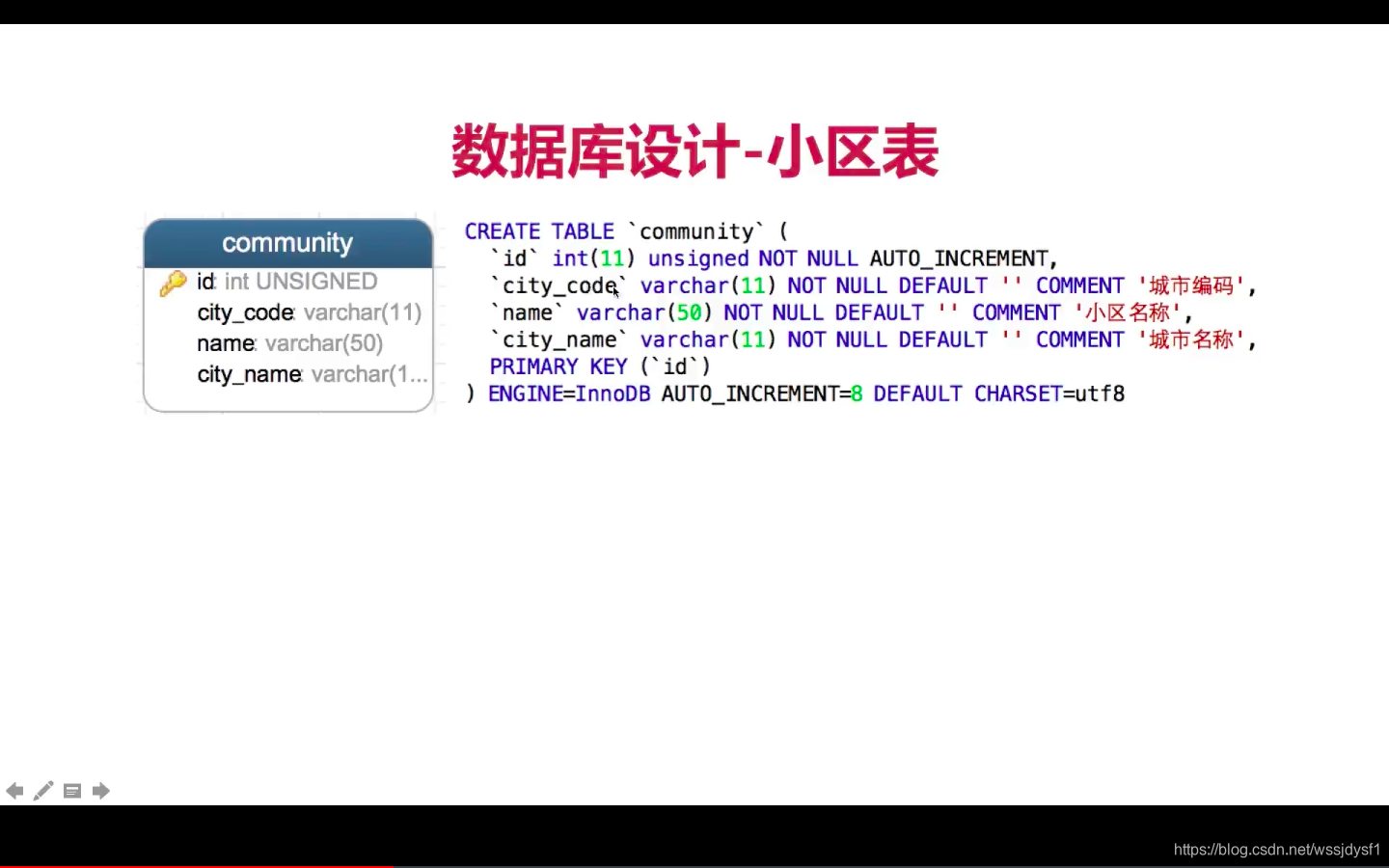 数据库设计-小区表

community
id: int UNSIGNED
city_code: varchar(11)
name: varchar(50)
city_name: varchar(1...

CREATE TABLE `community` (
`id` int(11) unsigned NOT NULL AUTO_INCREMENT,
`city_code` varchar(11) NOT NULL DEFAULT '' COMMENT '城市编码',
`name` varchar(50) NOT NULL DEFAULT '' COMMENT '小区名称',
`city_name` varchar(11) NOT NULL DEFAULT '' COMMENT '城市名称',
PRIMARY KEY (`id`)
) ENGINE=InnoDB AUTO_INCREMENT=8 DEFAULT CHARSET=utf8

https://blog.csdn.net/wssjdysf1